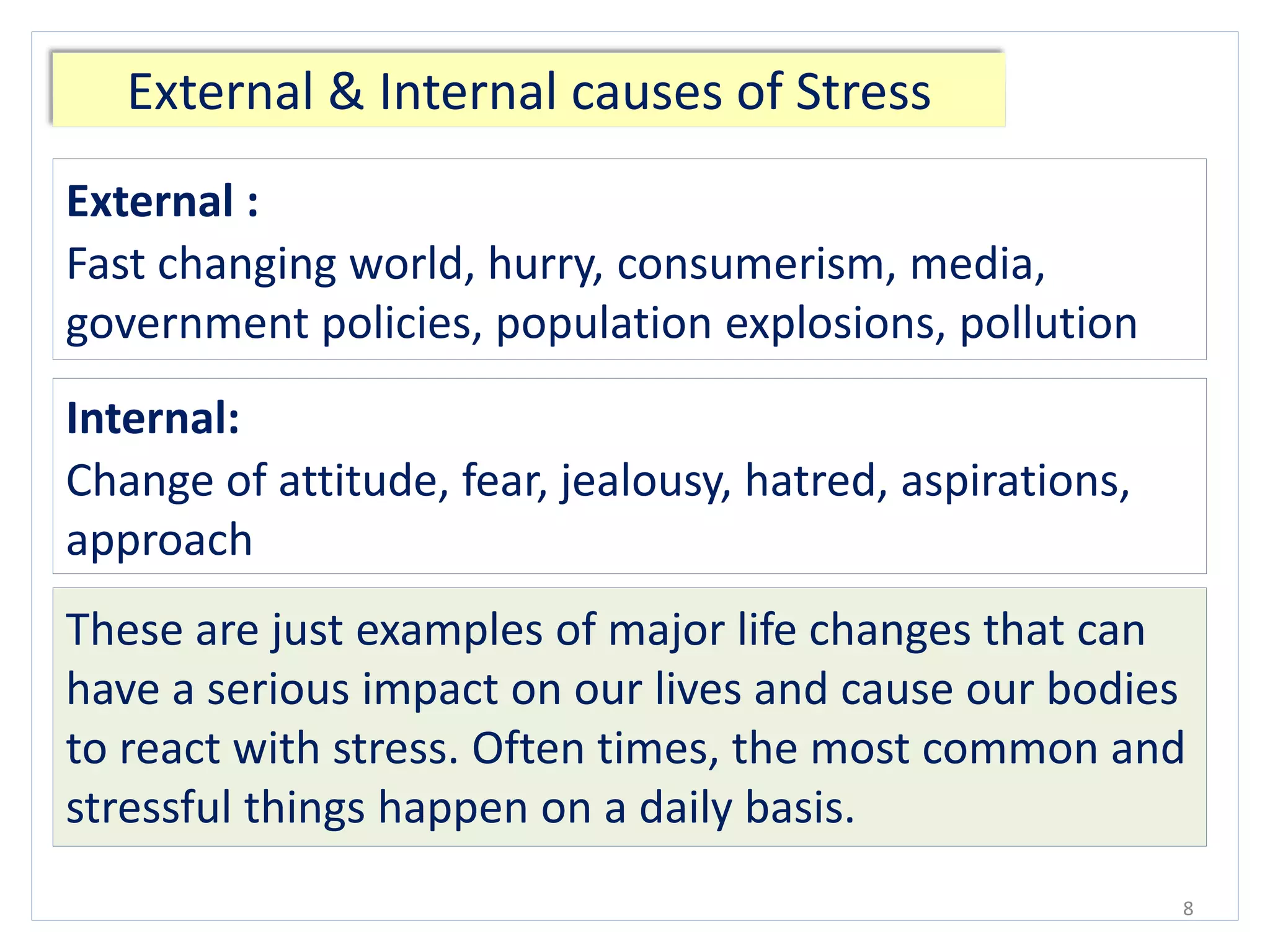 External & Internal causes of Stress

External :
Fast changing world, hurry, consumerism, media, government policies, population explosions, pollution

Internal:
Change of attitude, fear, jealousy, hatred, aspirations, approach

These are just examples of major life changes that can have a serious impact on our lives and cause our bodies to react with stress. Often times, the most common and stressful things happen on a daily basis.

8